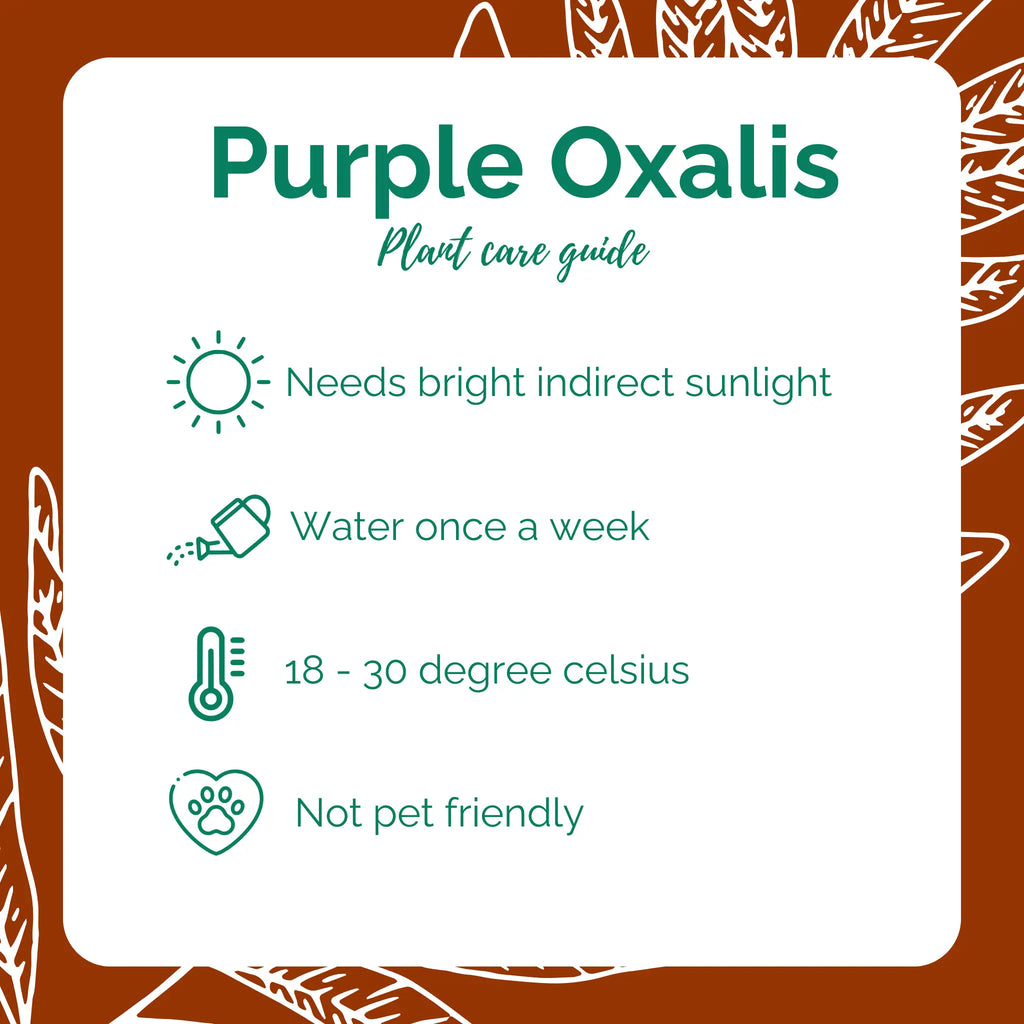 Purple Oxalis
Plant care guide

Needs bright indirect sunlight

Water once a week

18 - 30 degree celsius

Not pet friendly